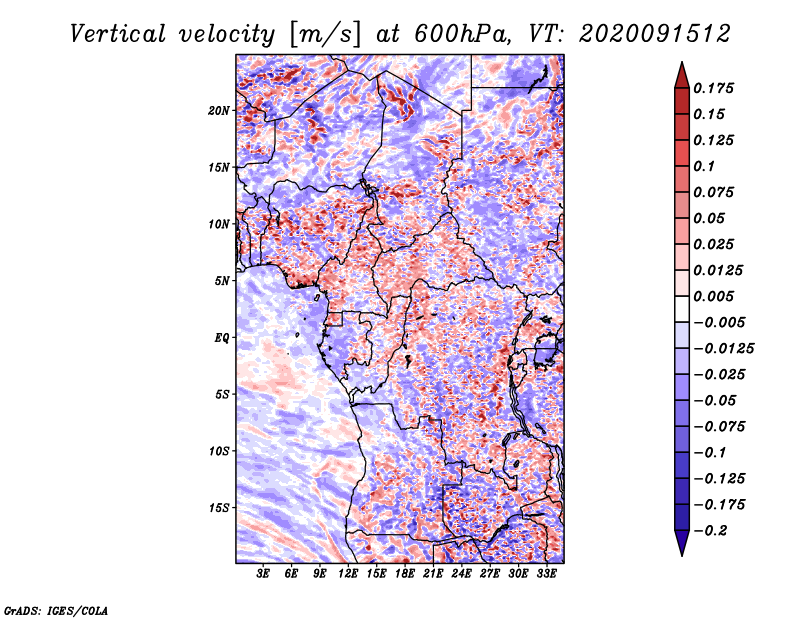 Vertical velocity [m/s] at 600hPa, VT: 2020091512

20N
15N
10N
5N
EQ
5S
10S
15S

3E 6E 9E 12E 15E 18E 21E 24E 27E 30E 33E

0.175
0.15
0.125
0.1
0.075
0.05
0.025
0.0125
0.005
−0.005
−0.0125
−0.025
−0.05
−0.075
−0.1
−0.125
−0.175
−0.2

GrADS: IGES/COLA